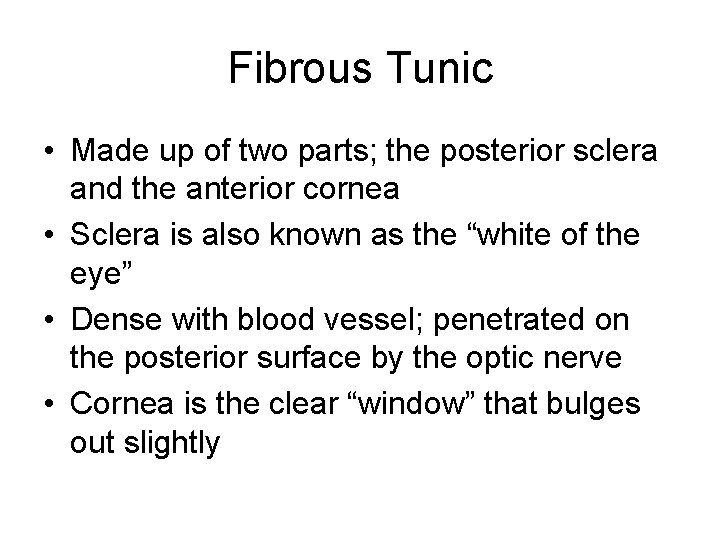 Fibrous Tunic

• Made up of two parts; the posterior sclera and the anterior cornea
• Sclera is also known as the “white of the eye”
• Dense with blood vessel; penetrated on the posterior surface by the optic nerve
• Cornea is the clear “window” that bulges out slightly